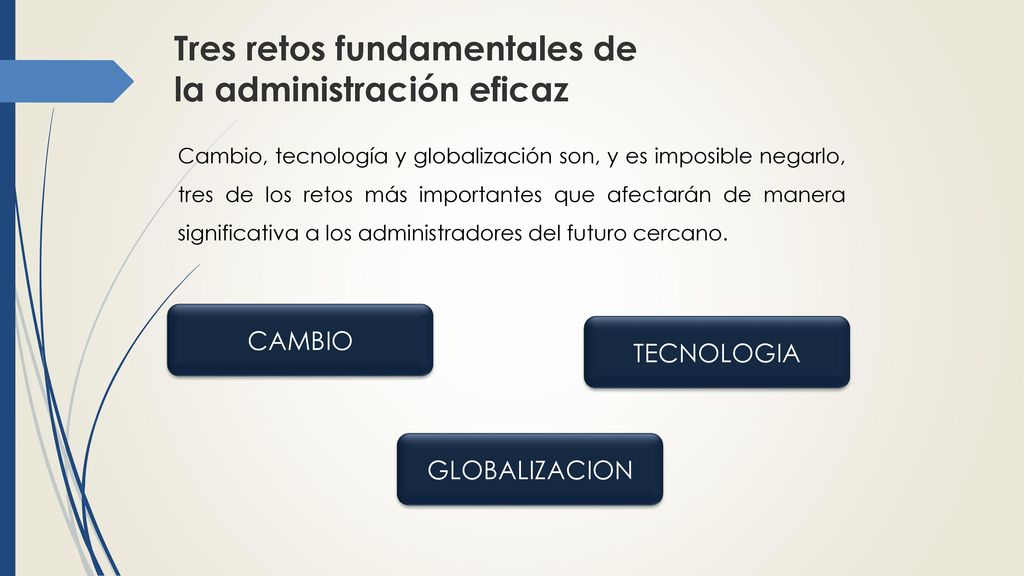 Tres retos fundamentales de la administración eficaz

Cambio, tecnología y globalización son, y es imposible negarlo, tres de los retos más importantes que afectarán de manera significativa a los administradores del futuro cercano.

CAMBIO

TECNOLOGIA

GLOBALIZACION